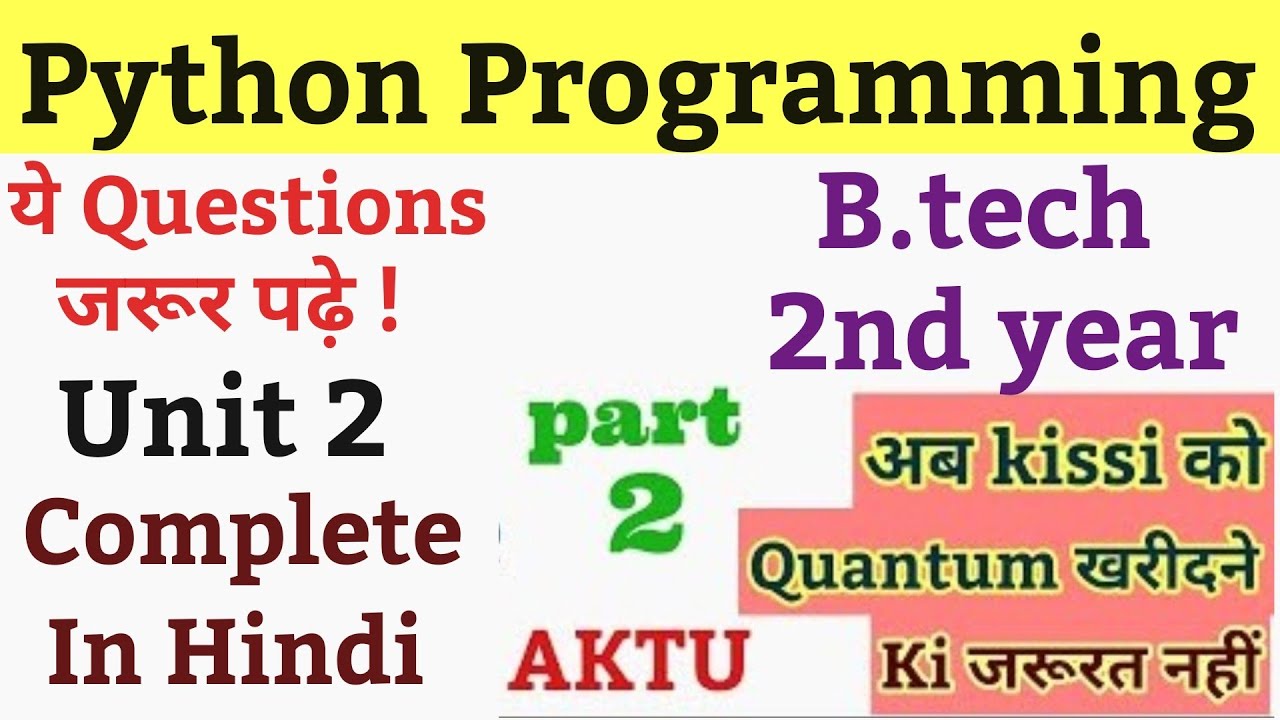 Python Programming

ये Questions जरूर पढ़े !

Unit 2
Complete
In Hindi

B.tech
2nd year

part
2

AKTU

अब kissi को
Quantum खरीदने
Ki जरूरत नहीं